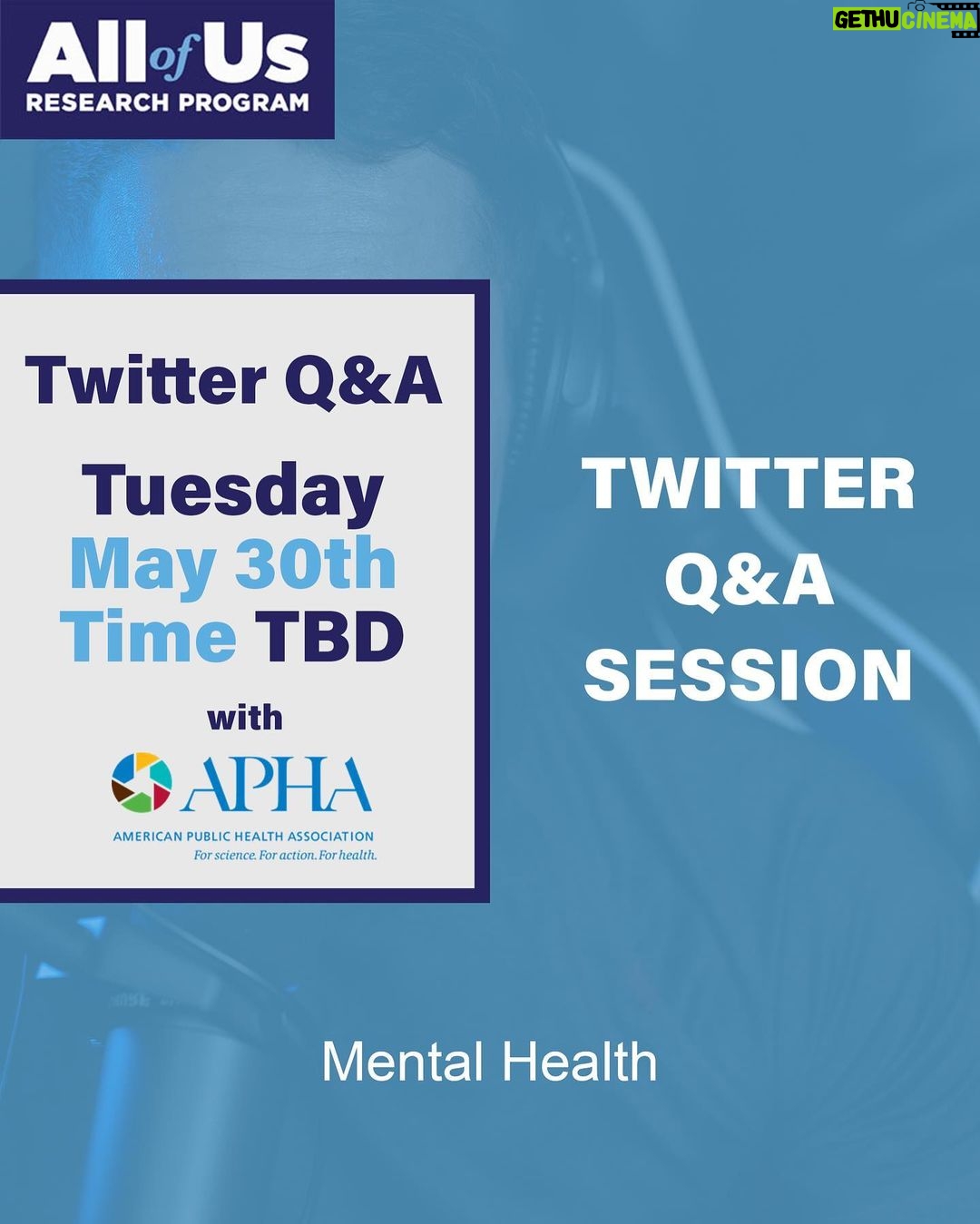 All of Us
RESEARCH PROGRAM

GETHU CINEMA

Twitter Q&A

Tuesday
May 30th
Time TBD

with

APHA
AMERICAN PUBLIC HEALTH ASSOCIATION
For science. For action. For health.

TWITTER
Q&A
SESSION

Mental Health